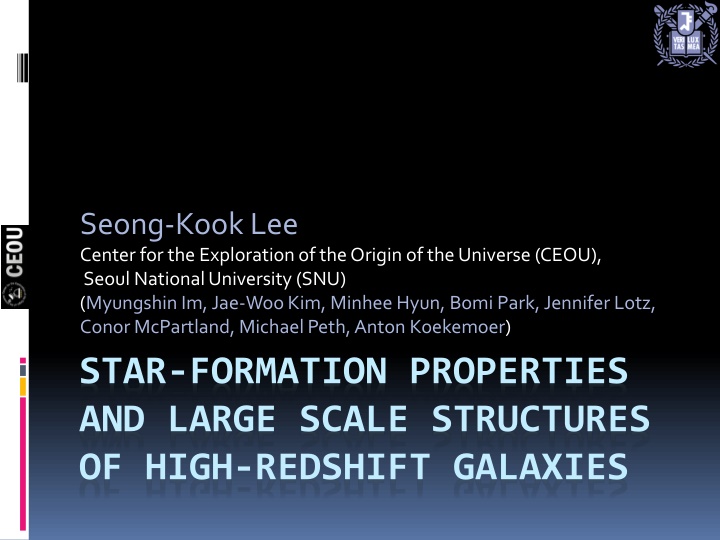 VERI LUX TAS MEA

CEOU

Seong-Kook Lee
Center for the Exploration of the Origin of the Universe (CEOU),
Seoul National University (SNU)
(Myungshin Im, Jae-Woo Kim, Minhee Hyun, Bomi Park, Jennifer Lotz, Conor McPartland, Michael Peth, Anton Koekemoer)

STAR-FORMATION PROPERTIES AND LARGE SCALE STRUCTURES OF HIGH-REDSHIFT GALAXIES